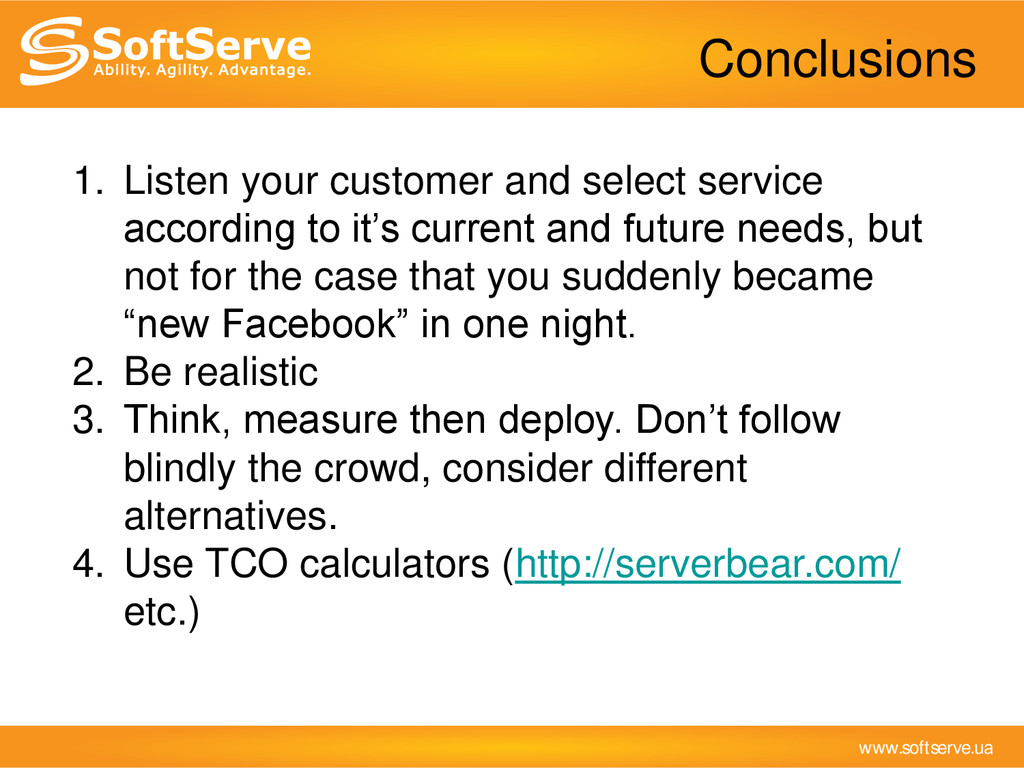 SoftServe
Ability. Agility. Advantage.

Conclusions

1. Listen your customer and select service according to it’s current and future needs, but not for the case that you suddenly became “new Facebook” in one night.
2. Be realistic
3. Think, measure then deploy. Don’t follow blindly the crowd, consider different alternatives.
4. Use TCO calculators (http://serverbear.com/ etc.)

www.softserve.ua